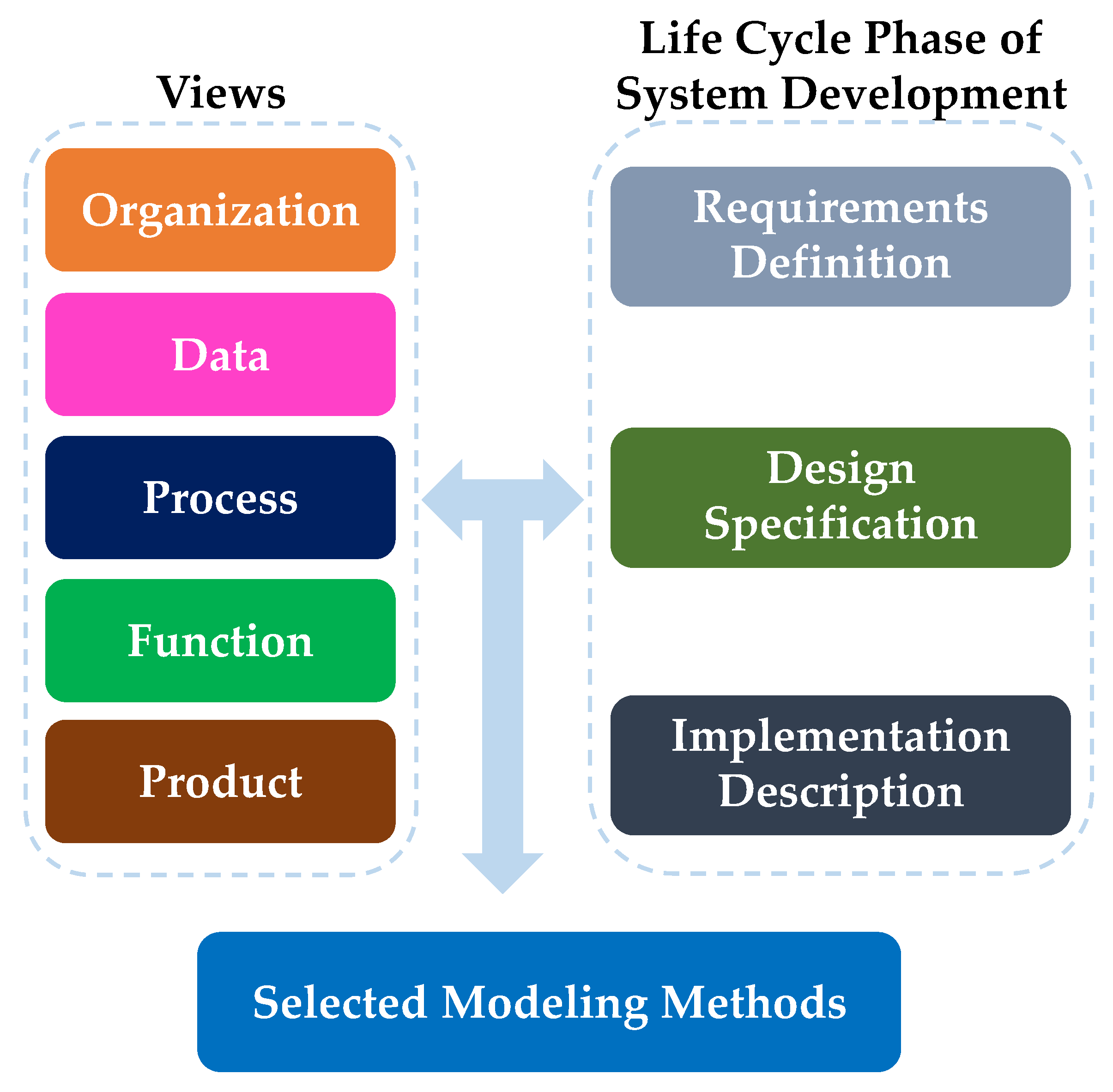 Views

Organization

Data

Process

Function

Product

Life Cycle Phase of System Development

Requirements Definition

Design Specification

Implementation Description

Selected Modeling Methods